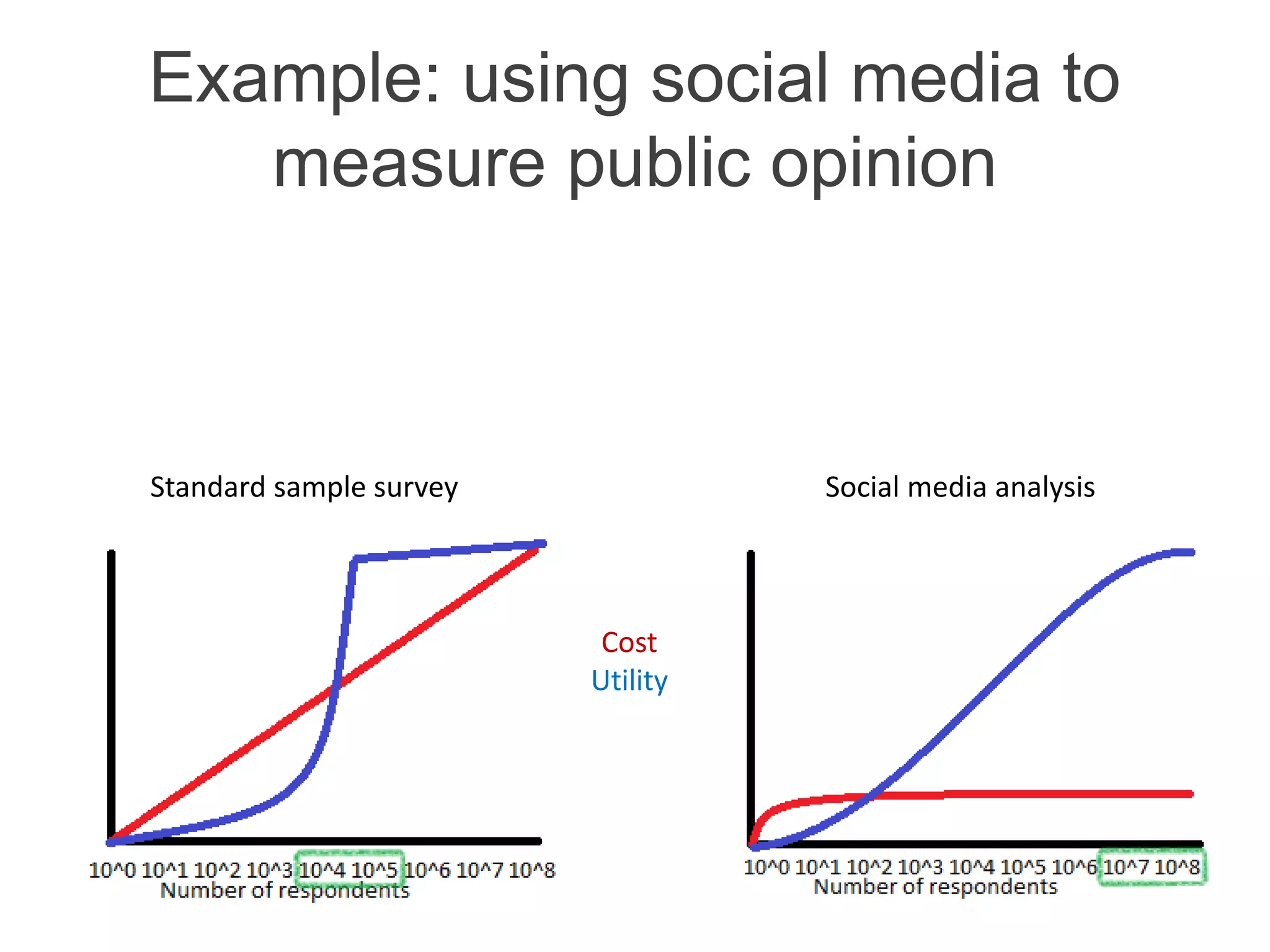 Example: using social media to measure public opinion

Standard sample survey

10^0 10^1 10^2 10^3 10^4 10^5 10^6 10^7 10^8
Number of respondents

Cost
Utility

Social media analysis

10^0 10^1 10^2 10^3 10^4 10^5 10^6 10^7 10^8
Number of respondents